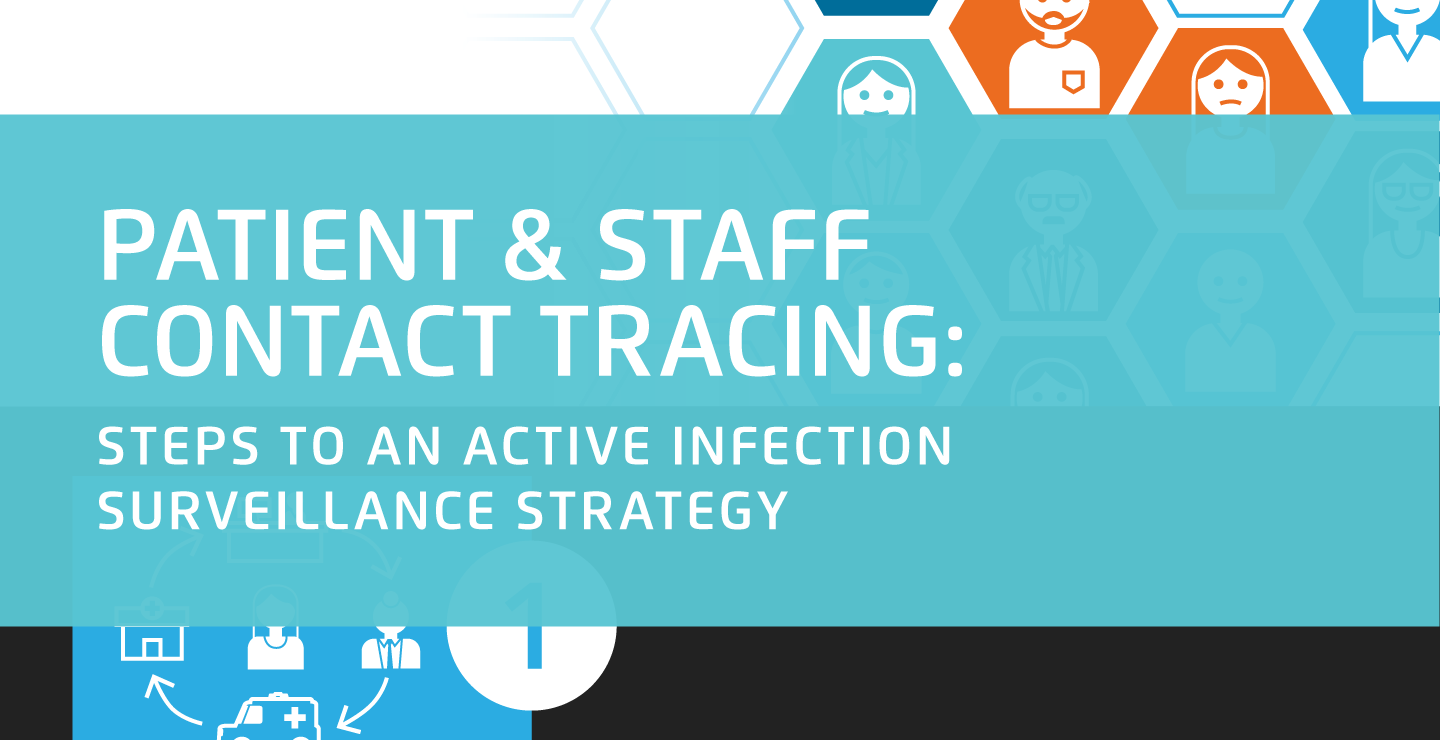 PATIENT & STAFF CONTACT TRACING:

STEPS TO AN ACTIVE INFECTION SURVEILLANCE STRATEGY

1